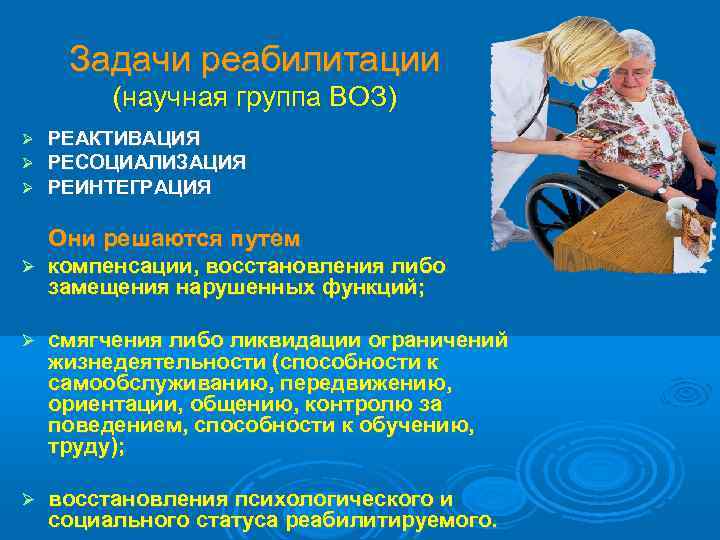 Задачи реабилитации
(научная группа ВОЗ)

➢ РЕАКТИВАЦИЯ
➢ РЕСОЦИАЛИЗАЦИЯ
➢ РЕИНТЕГРАЦИЯ

Они решаются путем

➢ компенсации, восстановления либо замещения нарушенных функций;

➢ смягчения либо ликвидации ограничений жизнедеятельности (способности к самообслуживанию, передвижению, ориентации, общению, контролю за поведением, способности к обучению, труду);

➢ восстановления психологического и социального статуса реабилитируемого.